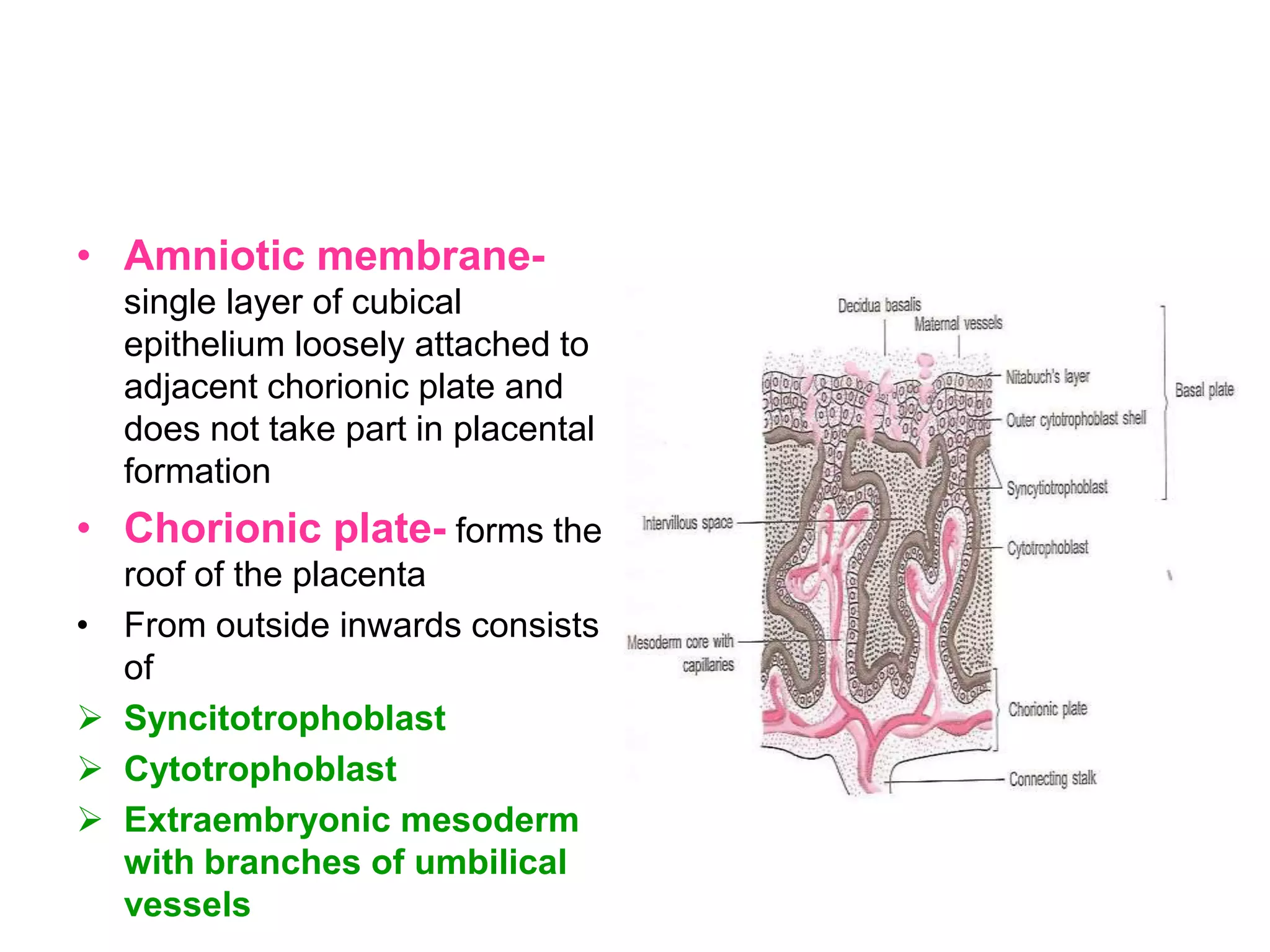 • Amniotic membrane- single layer of cubical epithelium loosely attached to adjacent chorionic plate and does not take part in placental formation

• Chorionic plate- forms the roof of the placenta

• From outside inwards consists of

➢ Syncitotrophoblast

➢ Cytotrophoblast

➢ Extraembryonic mesoderm with branches of umbilical vessels

Decidua basalis
Maternal vessels
Nitabuch's layer
Outer cytotrophoblast shell
Basal plate
Syncytiotrophoblast
Intervillous space
Cytotrophoblast
Mesoderm core with capillaries
Chorionic plate
Connecting stalk